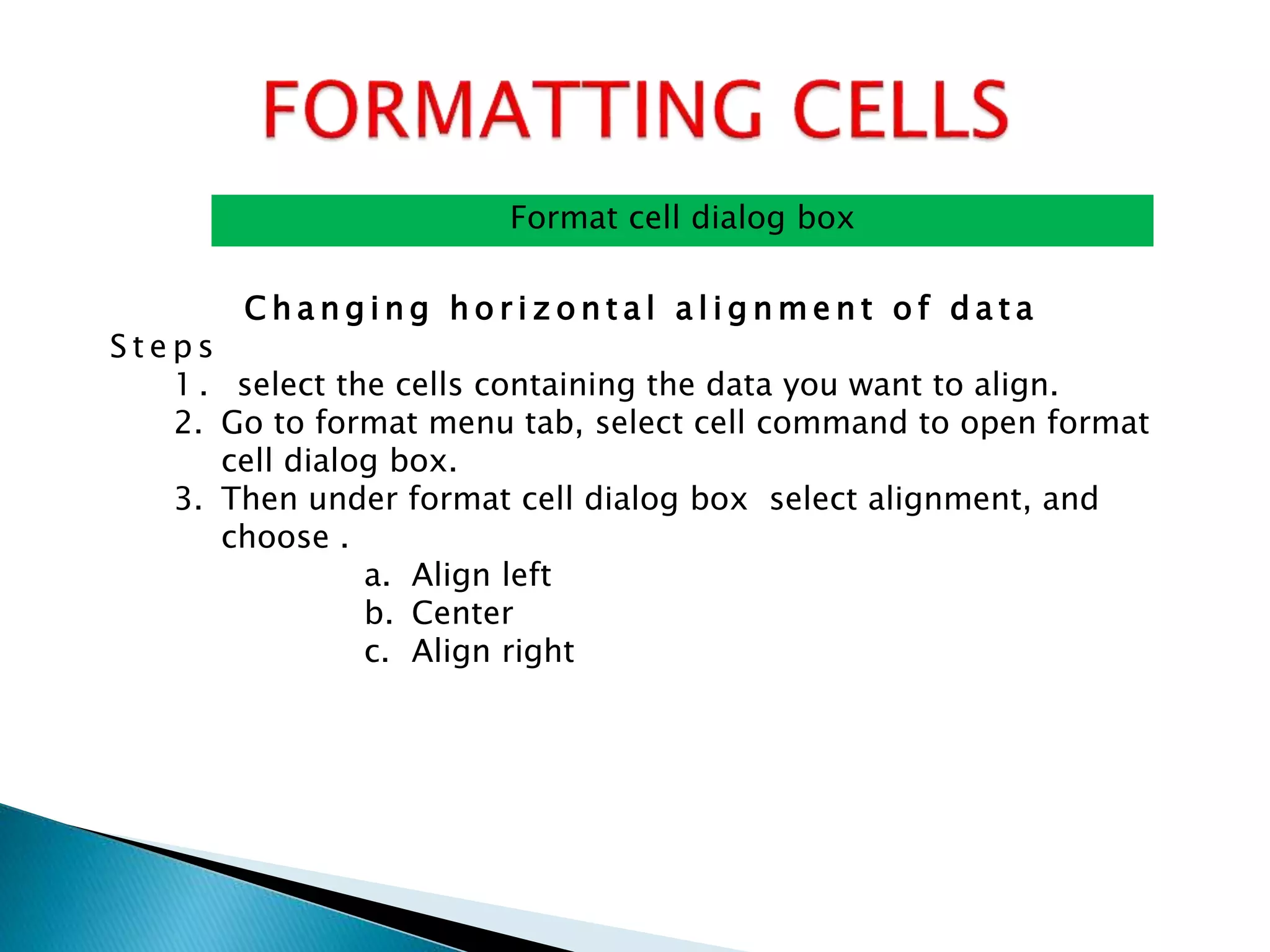 FORMATTING CELLS

Format cell dialog box

Changing horizontal alignment of data

Steps

1. select the cells containing the data you want to align.
2. Go to format menu tab, select cell command to open format cell dialog box.
3. Then under format cell dialog box select alignment, and choose .
a. Align left
b. Center
c. Align right